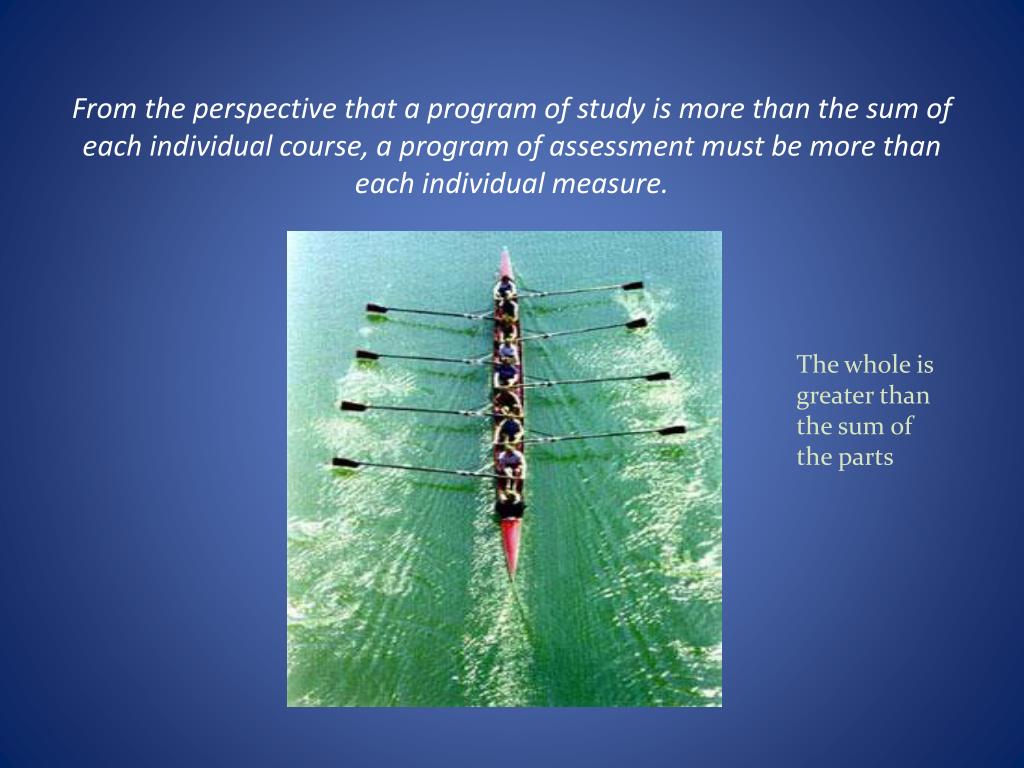 From the perspective that a program of study is more than the sum of each individual course, a program of assessment must be more than each individual measure.

The whole is greater than the sum of the parts